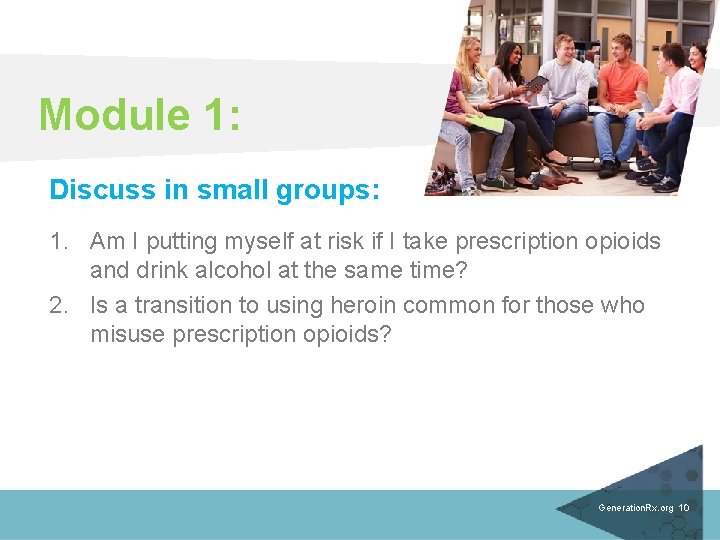 Module 1:

Discuss in small groups:

1. Am I putting myself at risk if I take prescription opioids and drink alcohol at the same time?
2. Is a transition to using heroin common for those who misuse prescription opioids?

GenerationRx.org 10